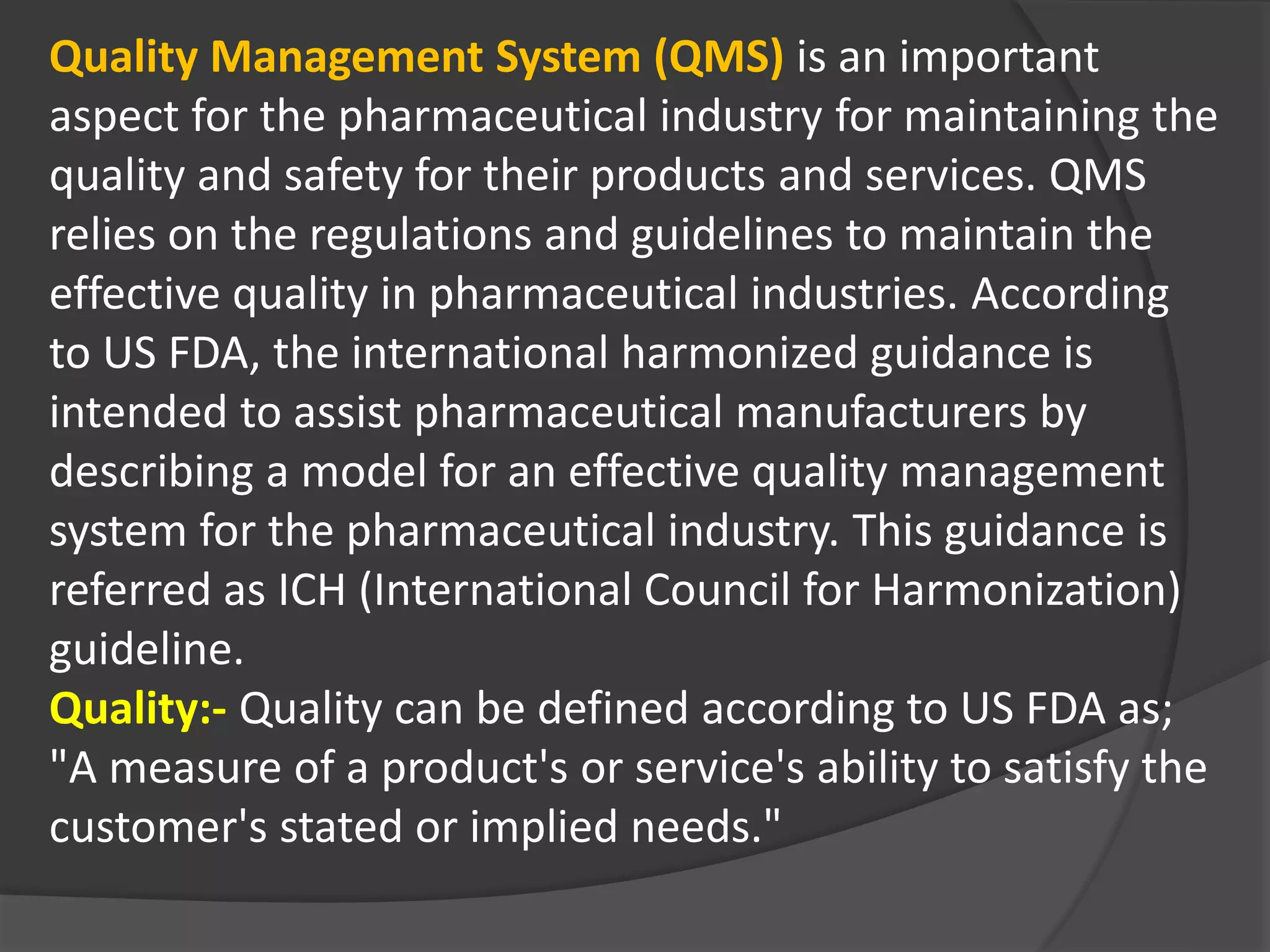 Quality Management System (QMS) is an important aspect for the pharmaceutical industry for maintaining the quality and safety for their products and services. QMS relies on the regulations and guidelines to maintain the effective quality in pharmaceutical industries. According to US FDA, the international harmonized guidance is intended to assist pharmaceutical manufacturers by describing a model for an effective quality management system for the pharmaceutical industry. This guidance is referred as ICH (International Council for Harmonization) guideline.
Quality:- Quality can be defined according to US FDA as; "A measure of a product's or service's ability to satisfy the customer's stated or implied needs."